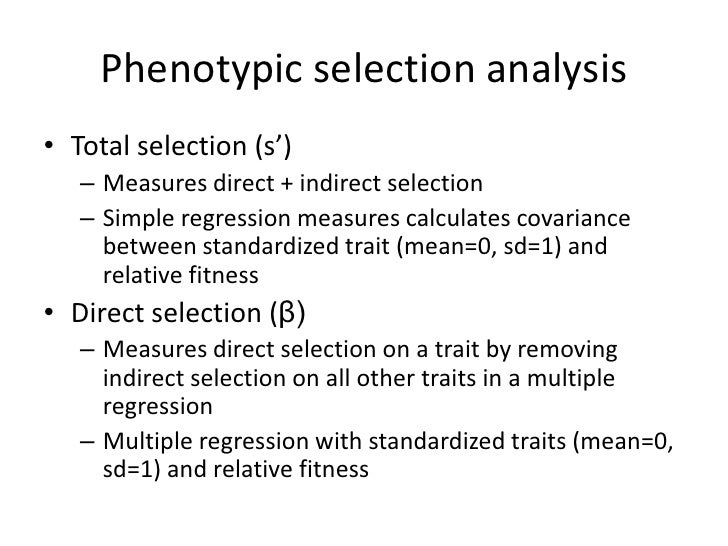 Phenotypic selection analysis

• Total selection (s’)
 – Measures direct + indirect selection
 – Simple regression measures calculates covariance between standardized trait (mean=0, sd=1) and relative fitness
• Direct selection (β)
 – Measures direct selection on a trait by removing indirect selection on all other traits in a multiple regression
 – Multiple regression with standardized traits (mean=0, sd=1) and relative fitness